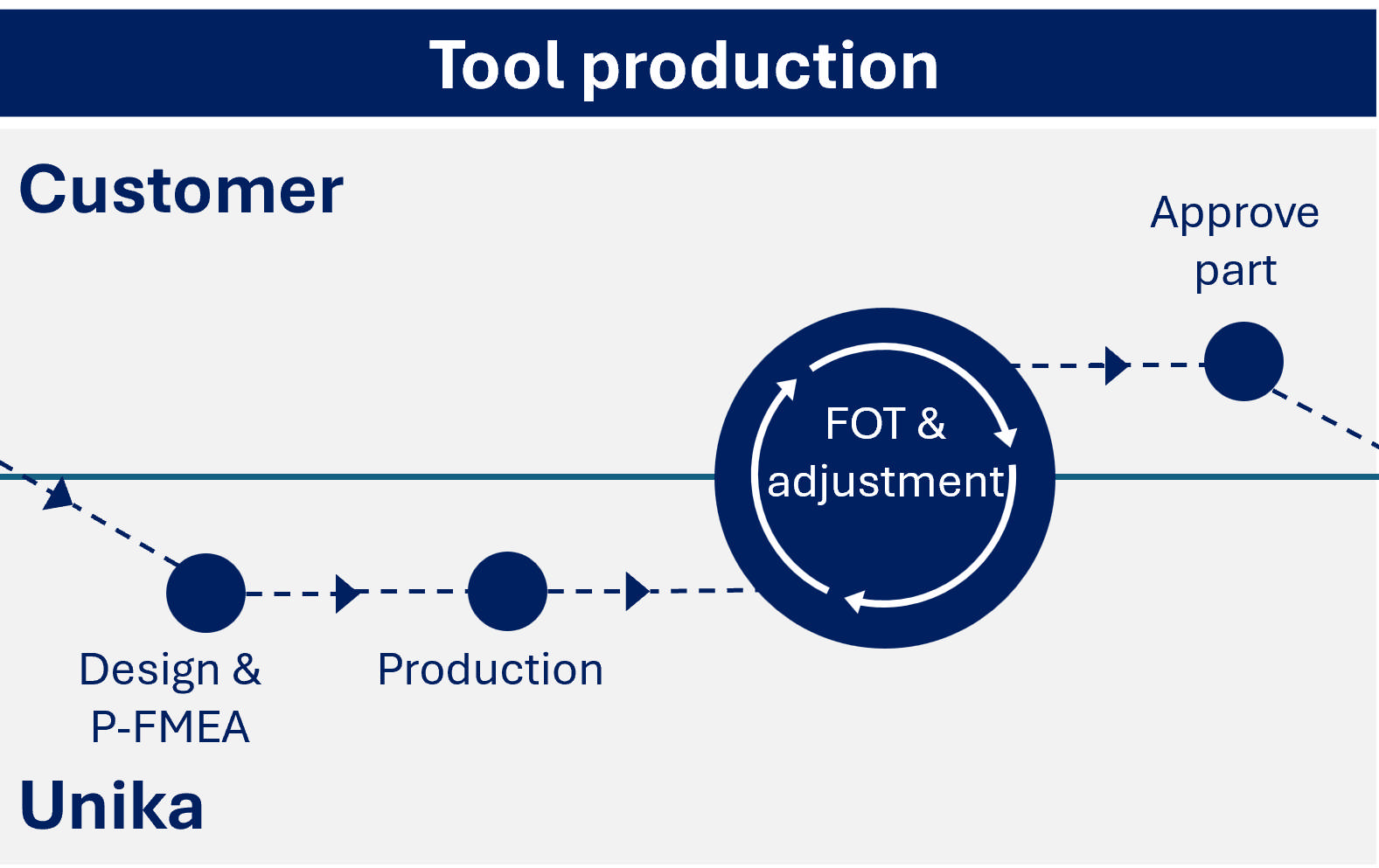 Tool production

Customer

Approve part

FOT & adjustment

Design & P-FMEA

Production

Unika